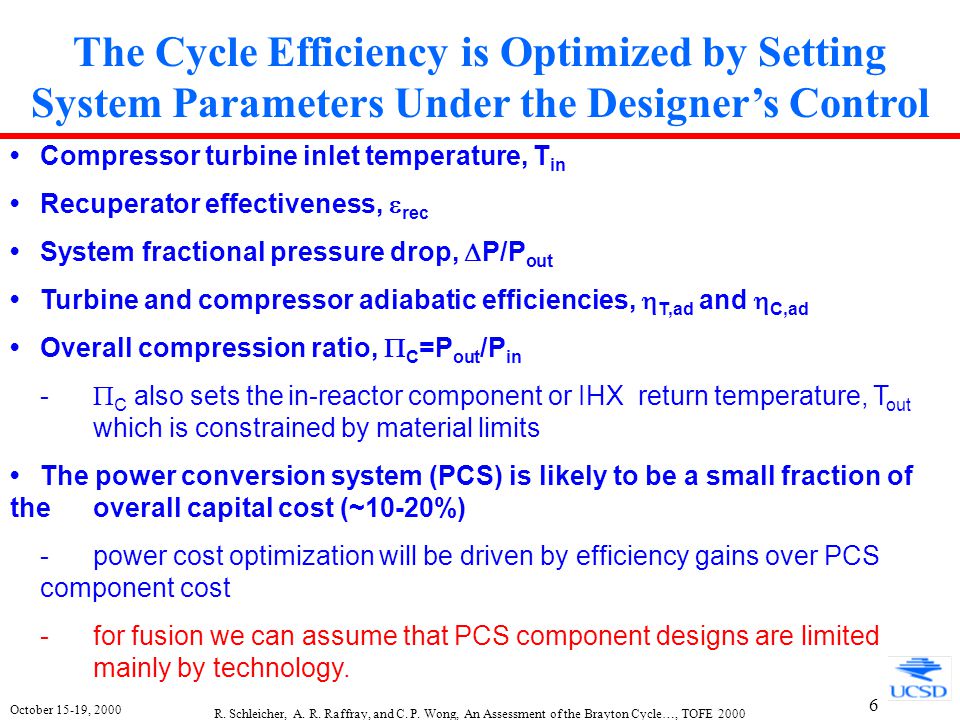 The Cycle Efficiency is Optimized by Setting System Parameters Under the Designer's Control

• Compressor turbine inlet temperature, $T_{in}$

• Recuperator effectiveness, $\varepsilon_{rec}$

• System fractional pressure drop, $\Delta P/P_{out}$

• Turbine and compressor adiabatic efficiencies, $\eta_{T,ad}$ and $\eta_{C,ad}$

• Overall compression ratio, $\Pi_C=P_{out}/P_{in}$

- $\Pi_C$ also sets the in-reactor component or IHX return temperature, $T_{out}$ which is constrained by material limits

• The power conversion system (PCS) is likely to be a small fraction of the overall capital cost (~10-20%)

- power cost optimization will be driven by efficiency gains over PCS component cost

- for fusion we can assume that PCS component designs are limited mainly by technology.

October 15-19, 2000

R. Schleicher, A. R. Raffray, and C. P. Wong, An Assessment of the Brayton Cycle..., TOFE 2000

6

UCSD